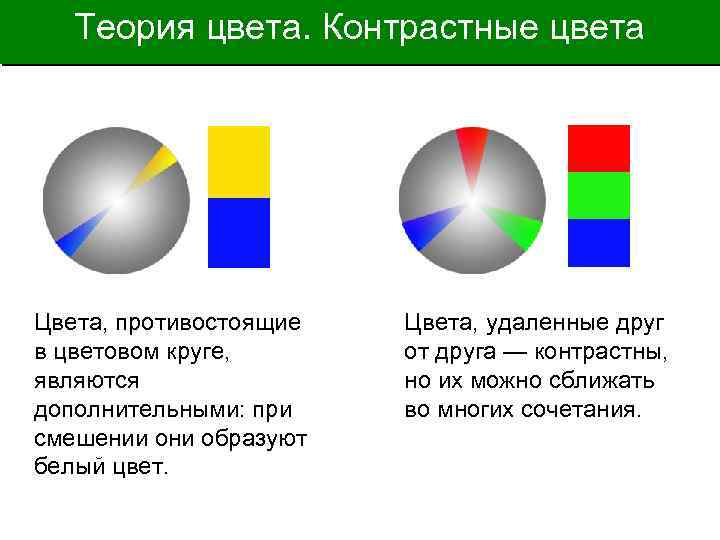 Теория цвета. Контрастные цвета

Цвета, противостоящие в цветовом круге, являются дополнительными: при смешении они образуют белый цвет.

Цвета, удаленные друг от друга — контрастны, но их можно сближать во многих сочетания.